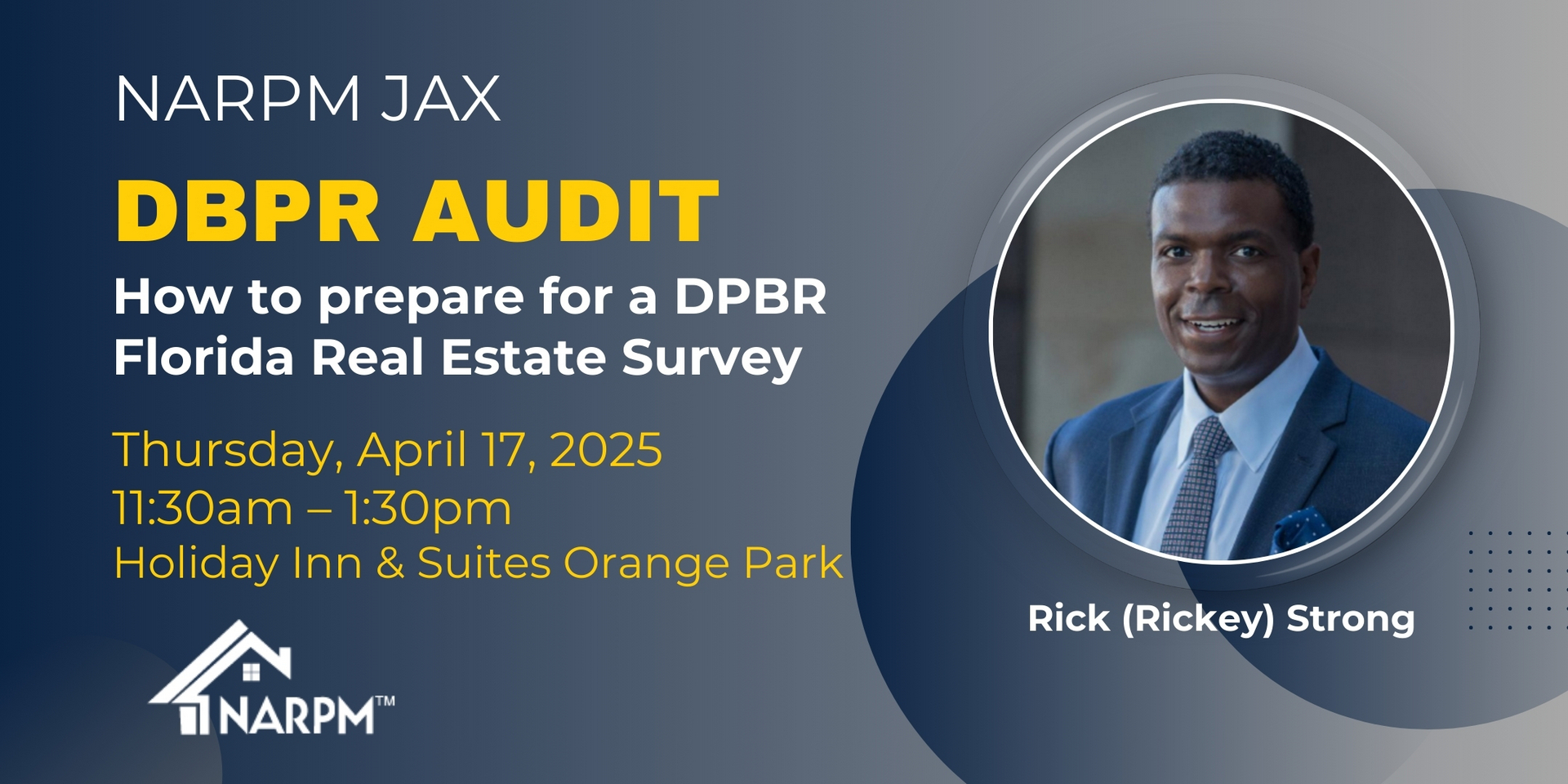 NARPM JAX

DBPR AUDIT

How to prepare for a DPBR Florida Real Estate Survey

Thursday, April 17, 2025
11:30am – 1:30pm
Holiday Inn & Suites Orange Park

NARPM™

Rick (Rickey) Strong